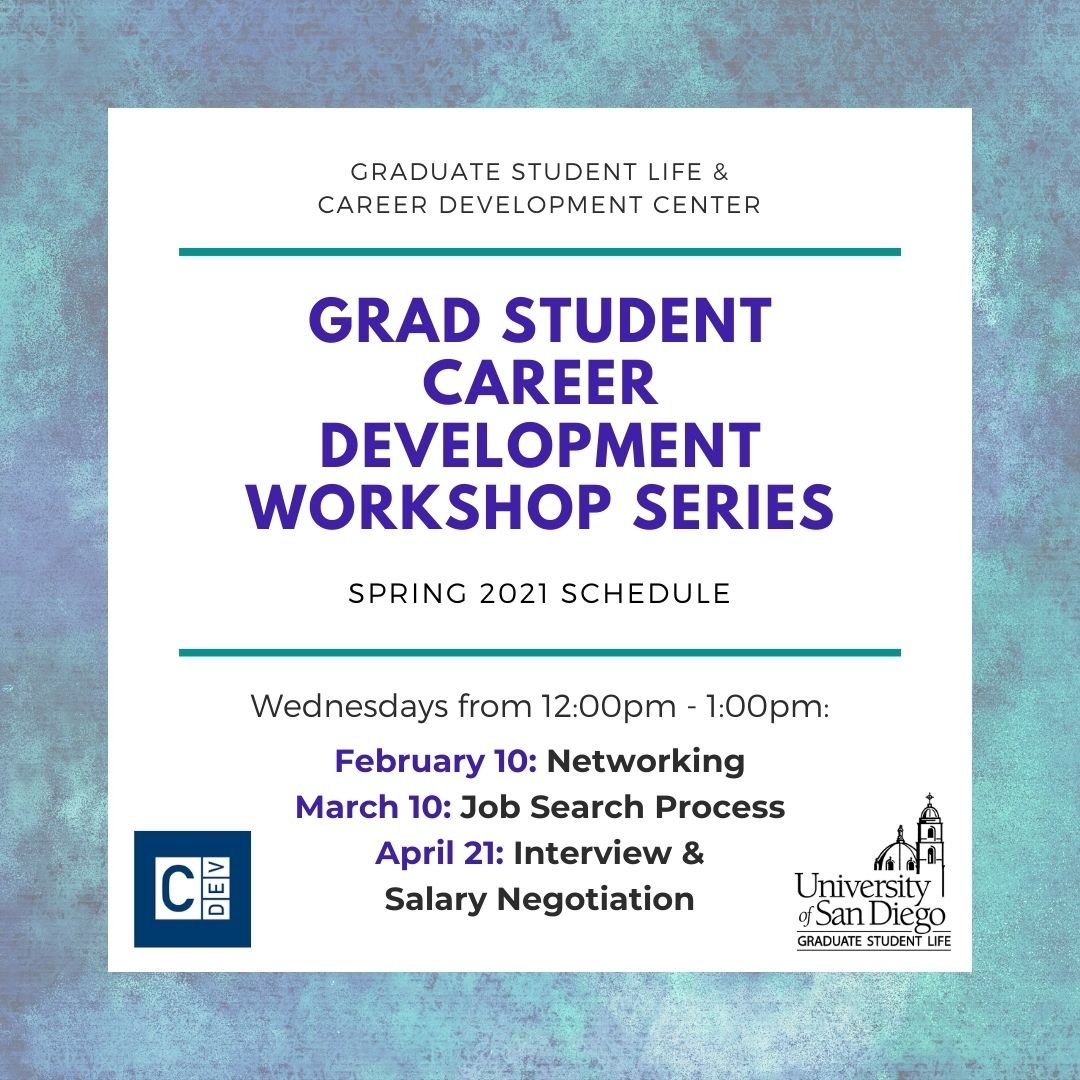 GRADUATE STUDENT LIFE & CAREER DEVELOPMENT CENTER

GRAD STUDENT CAREER DEVELOPMENT WORKSHOP SERIES

SPRING 2021 SCHEDULE

Wednesdays from 12:00pm - 1:00pm:

February 10: Networking
March 10: Job Search Process
April 21: Interview & Salary Negotiation

C DEV

University of San Diego
GRADUATE STUDENT LIFE